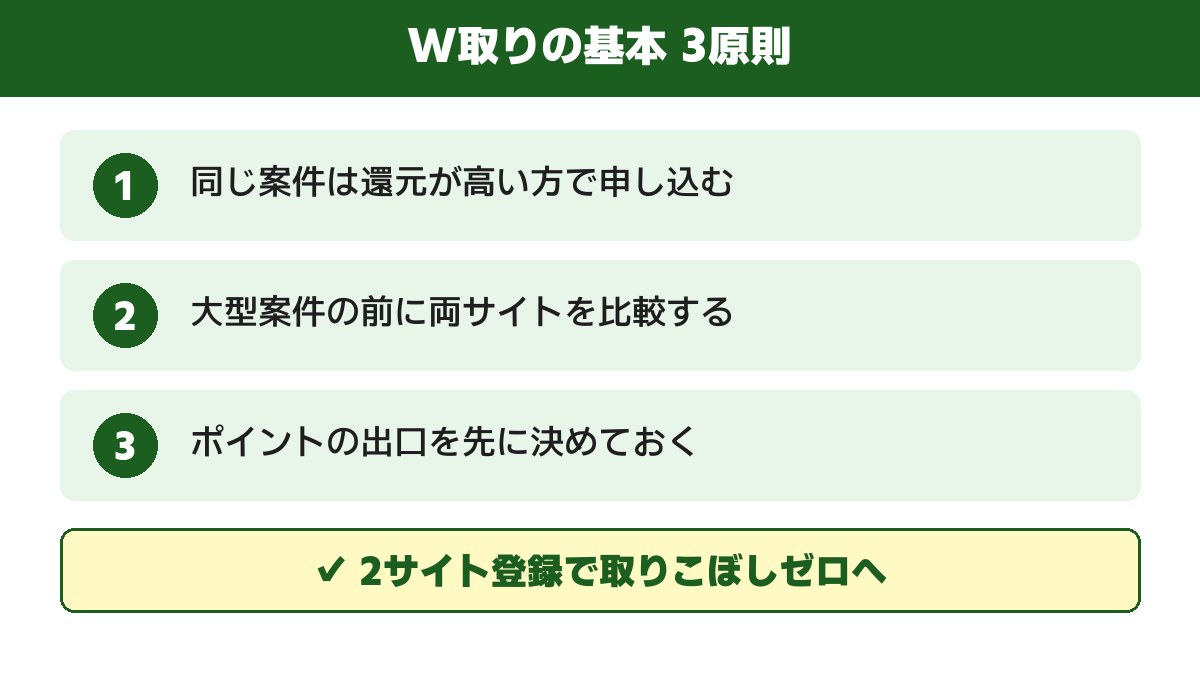 W取りの基本 3原則

1 同じ案件は還元が高い方で申し込む

2 大型案件の前に両サイトを比較する

3 ポイントの出口を先に決めておく

✔ 2サイト登録で取りこぼしゼロへ